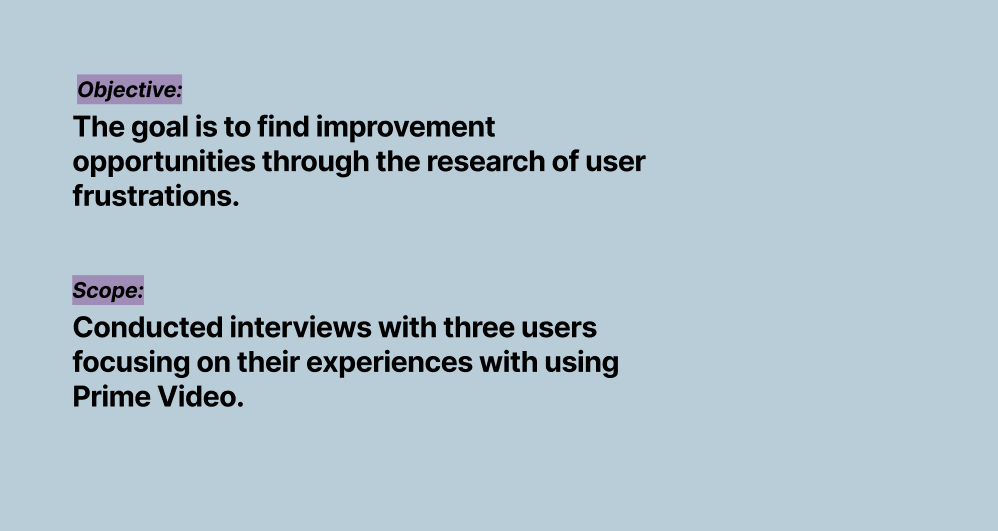 Objective:
The goal is to find improvement opportunities through the research of user frustrations.

Scope:
Conducted interviews with three users focusing on their experiences with using Prime Video.